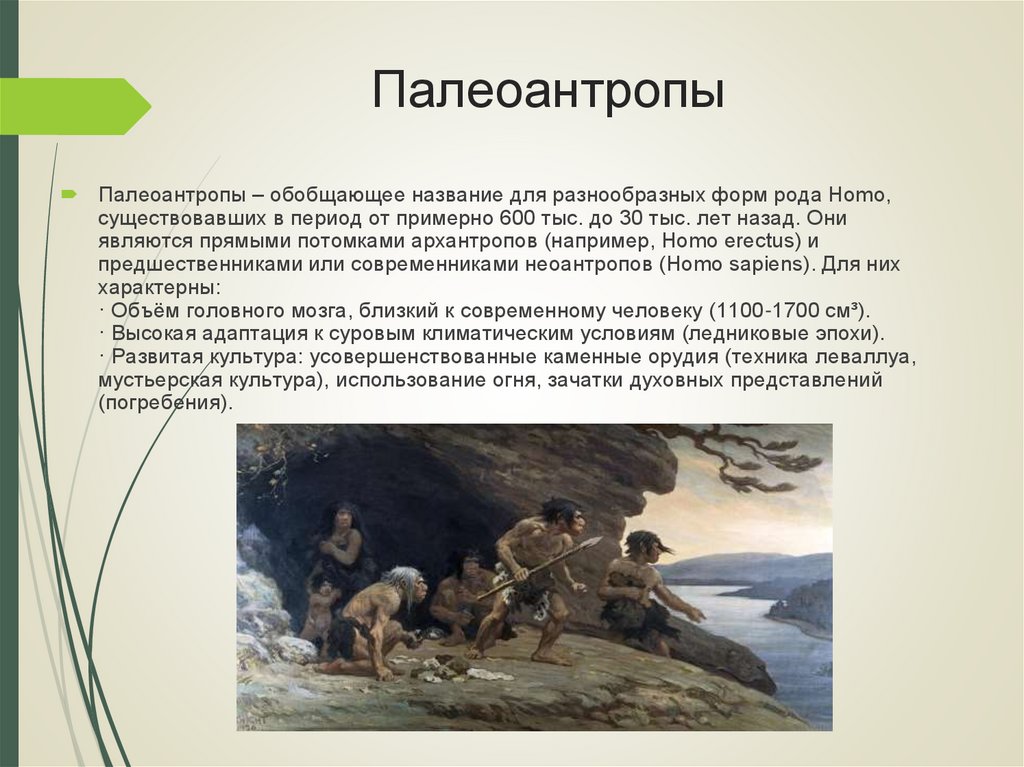 Палеоантропы

Палеоантропы – обобщающее название для разнообразных форм рода Homo, существовавших в период от примерно 600 тыс. до 30 тыс. лет назад. Они являются прямыми потомками архантропов (например, Homo erectus) и предшественниками или современниками неоантропов (Homo sapiens). Для них характерны:
· Объём головного мозга, близкий к современному человеку (1100-1700 см³).
· Высокая адаптация к суровым климатическим условиям (ледниковые эпохи).
· Развитая культура: усовершенствованные каменные орудия (техника леваллуа, мустьерская культура), использование огня, зачатки духовных представлений (погребения).